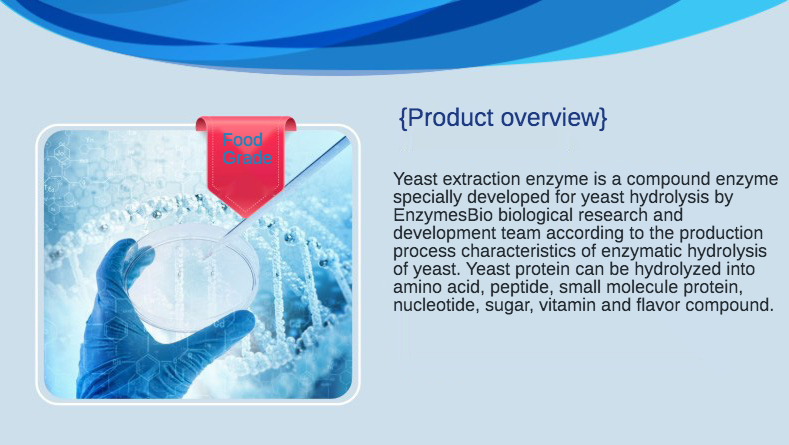 Food Grade

{Product overview}

Yeast extraction enzyme is a compound enzyme specially developed for yeast hydrolysis by EnzymesBio biological research and development team according to the production process characteristics of enzymatic hydrolysis of yeast. Yeast protein can be hydrolyzed into amino acid, peptide, small molecule protein, nucleotide, sugar, vitamin and flavor compound.